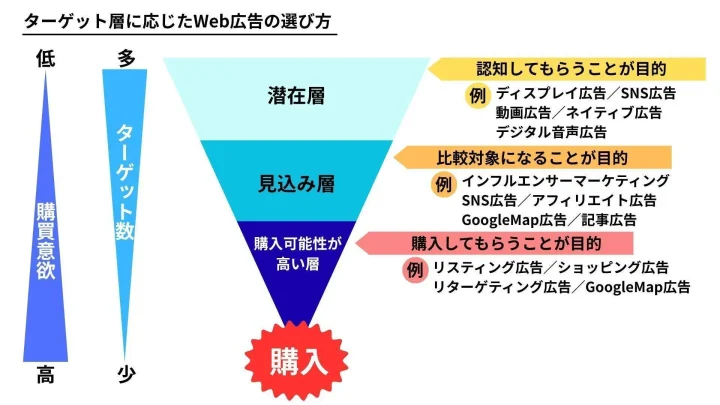 ターゲット層に応じたWeb広告の選び方

低

購買意欲

高

多

ターゲット数

少

潜在層

見込み層

購入可能性が高い層

購入

認知してもらうことが目的

例 ディスプレイ広告／SNS広告
動画広告／ネイティブ広告
デジタル音声広告

比較対象になることが目的

例 インフルエンサーマーケティング
SNS広告／アフィリエイト広告
GoogleMap広告／記事広告

購入してもらうことが目的

例 リスティング広告／ショッピング広告
リターゲティング広告／GoogleMap広告